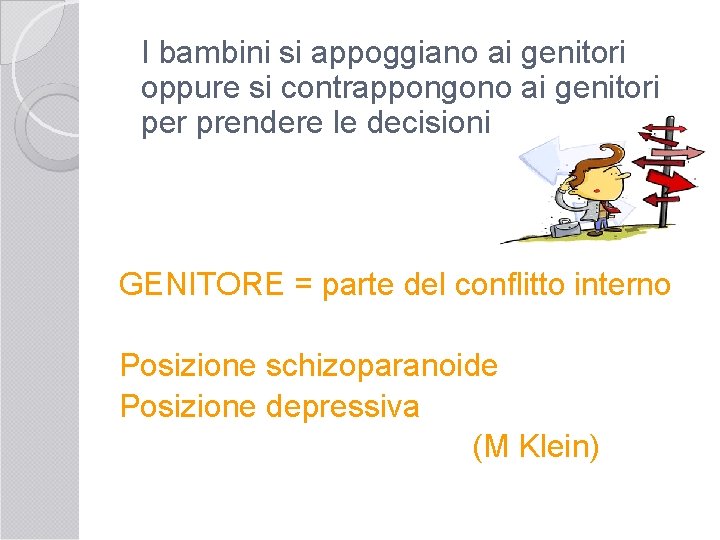 I bambini si appoggiano ai genitori oppure si contrappongono ai genitori per prendere le decisioni

GENITORE = parte del conflitto interno

Posizione schizoparanoide
Posizione depressiva
(M Klein)